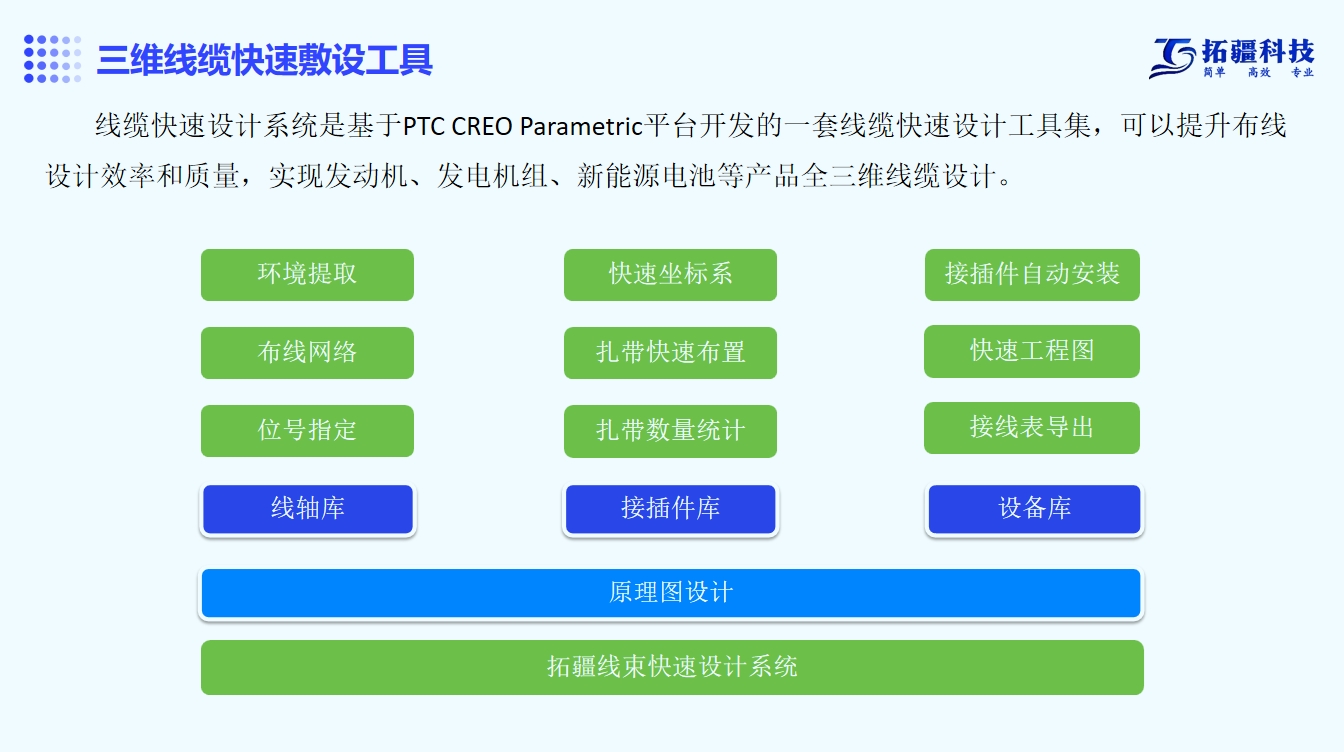 三维线缆快速敷设工具

拓疆科技
简单 高效 专业

线缆快速设计系统是基于PTC CREO Parametric平台开发的一套线缆快速设计工具集，可以提升布线设计效率和质量，实现发动机、发电机组、新能源电池等产品全三维线缆设计。

环境提取
快速坐标系
接插件自动安装
布线网络
扎带快速布置
快速工程图
位号指定
扎带数量统计
接线表导出
线轴库
接插件库
设备库
原理图设计
拓疆线束快速设计系统